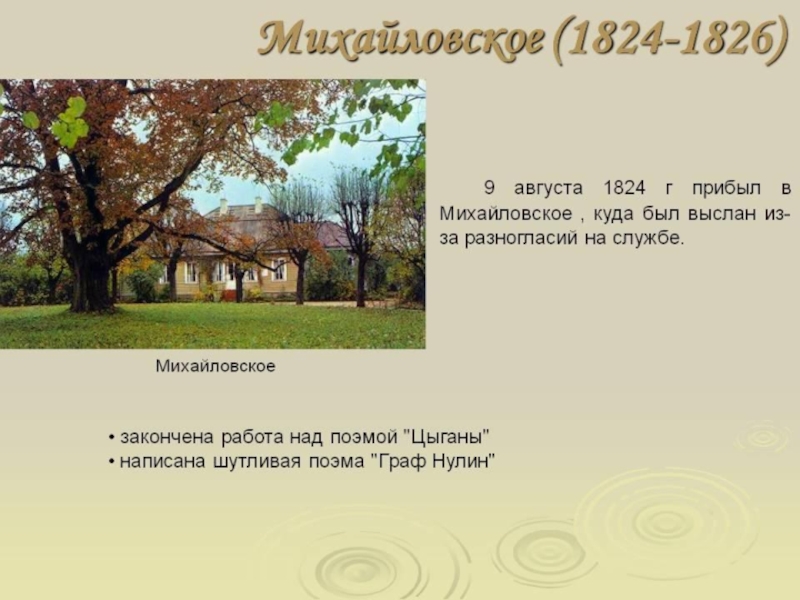 Михайловское (1824-1826)

9 августа 1824 г прибыл в Михайловское , куда был выслан из-за разногласий на службе.

Михайловское

• закончена работа над поэмой "Цыганы"
• написана шутливая поэма "Граф Нулин"